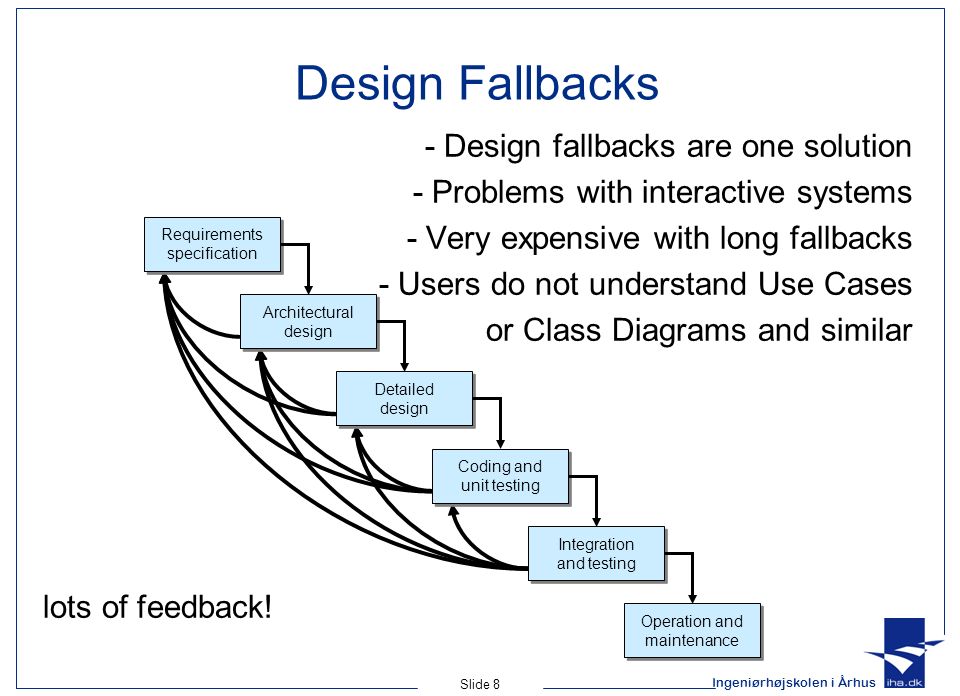 Design Fallbacks

- Design fallbacks are one solution
- Problems with interactive systems
- Very expensive with long fallbacks
- Users do not understand Use Cases or Class Diagrams and similar

Requirements specification

Architectural design

Detailed design

Coding and unit testing

Integration and testing

Operation and maintenance

lots of feedback!

Slide 8

Ingeniørhøjskolen i Århus

iha.dk